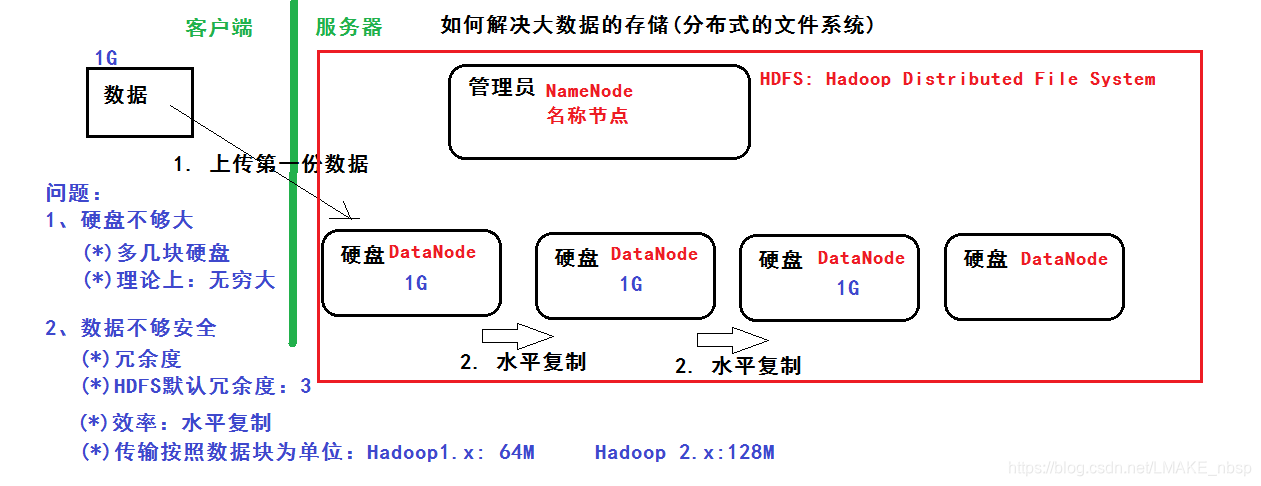 客户端

服务器

如何解决大数据的存储(分布式的文件系统)

1G
数据

管理员 NameNode
名称节点

HDFS: Hadoop Distributed File System

1. 上传第一份数据

问题:
1、硬盘不够大
(*)多几块硬盘
(*)理论上:无穷大

2、数据不够安全
(*)冗余度
(*)HDFS默认冗余度:3
(*)效率:水平复制
(*)传输按照数据块为单位:Hadoop1.x: 64M Hadoop 2.x:128M

硬盘 DataNode
1G

硬盘 DataNode
1G

硬盘 DataNode
1G

硬盘 DataNode

2. 水平复制

2. 水平复制

https://blog.csdn.net/LMAKE_nbsp